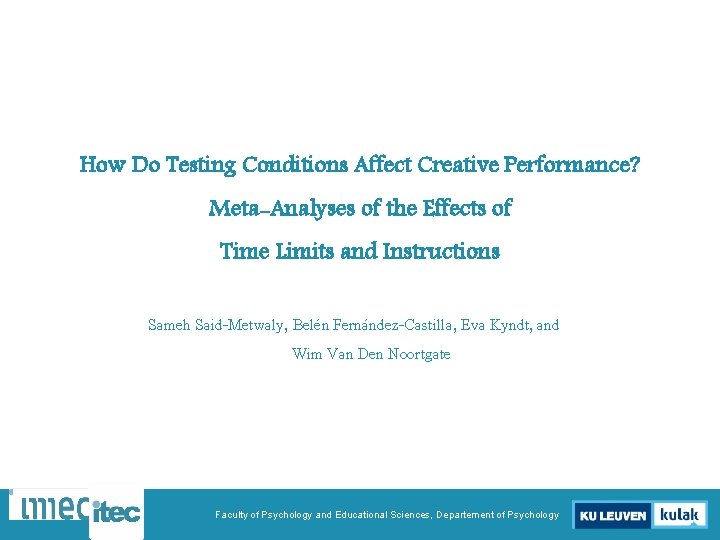 How Do Testing Conditions Affect Creative Performance?

Meta-Analyses of the Effects of

Time Limits and Instructions

Sameh Said-Metwaly, Belén Fernández-Castilla, Eva Kyndt, and Wim Van Den Noortgate

imec itec

Faculty of Psychology and Educational Sciences, Departement of Psychology

KU LEUVEN kulak